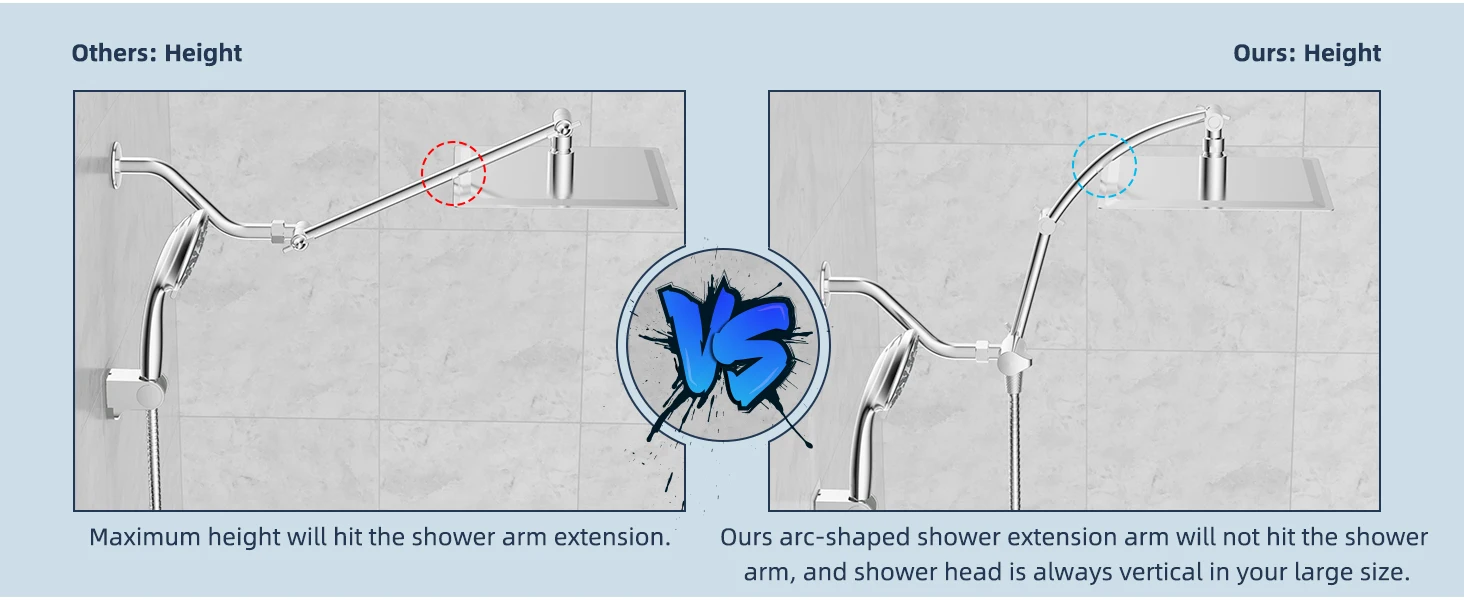 Others: Height

Ours: Height

VS

Maximum height will hit the shower arm extension.

Ours arc-shaped shower extension arm will not hit the shower arm, and shower head is always vertical in your large size.